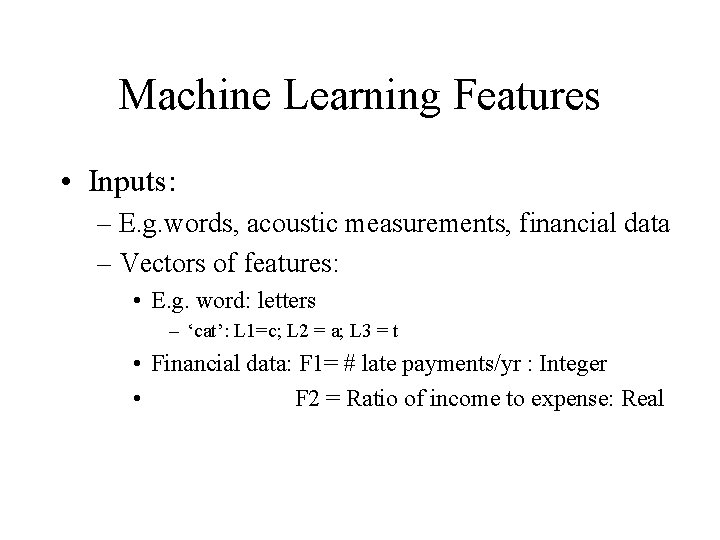 Machine Learning Features

• Inputs:
– E.g.words, acoustic measurements, financial data
– Vectors of features:
• E.g. word: letters
– ‘cat’: L1=c; L2 = a; L3 = t
• Financial data: F1= # late payments/yr : Integer
• F2 = Ratio of income to expense: Real